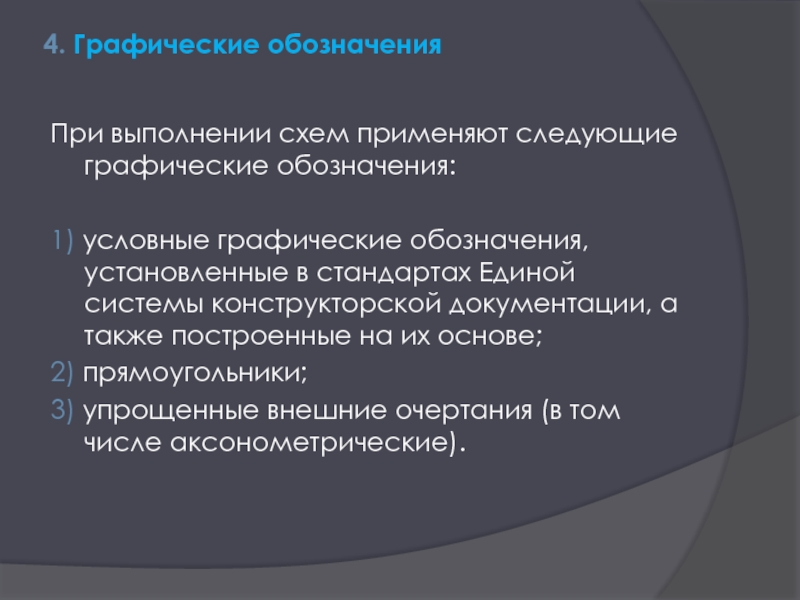 4. Графические обозначения

При выполнении схем применяют следующие графические обозначения:

1) условные графические обозначения, установленные в стандартах Единой системы конструкторской документации, а также построенные на их основе;
2) прямоугольники;
3) упрощенные внешние очертания (в том числе аксонометрические).